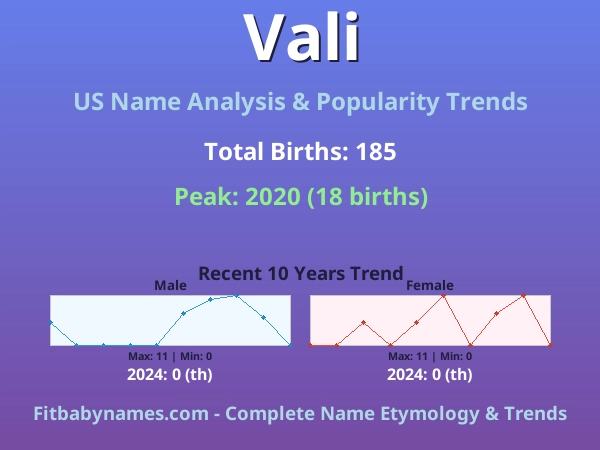 Vali

US Name Analysis & Popularity Trends

Total Births: 185

Peak: 2020 (18 births)

Recent 10 Years Trend

Male

Max: 11 | Min: 0

2024: 0 (th)

Female

Max: 11 | Min: 0

2024: 0 (th)

Fitbabynames.com - Complete Name Etymology & Trends